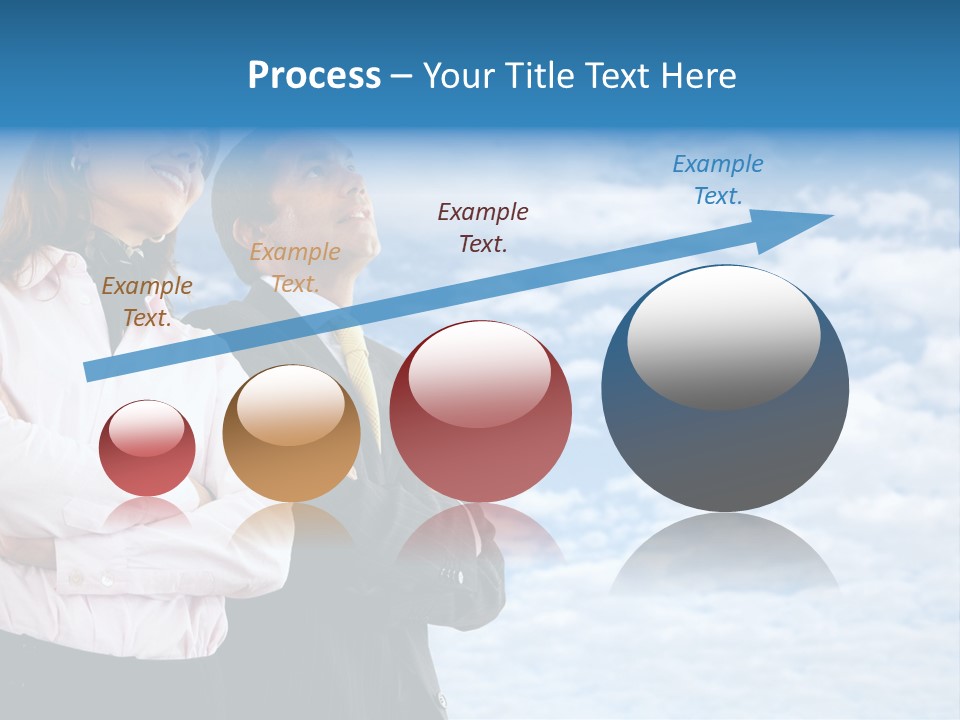 Process – Your Title Text Here

Example Text.

Example Text.

Example Text.

Example Text.